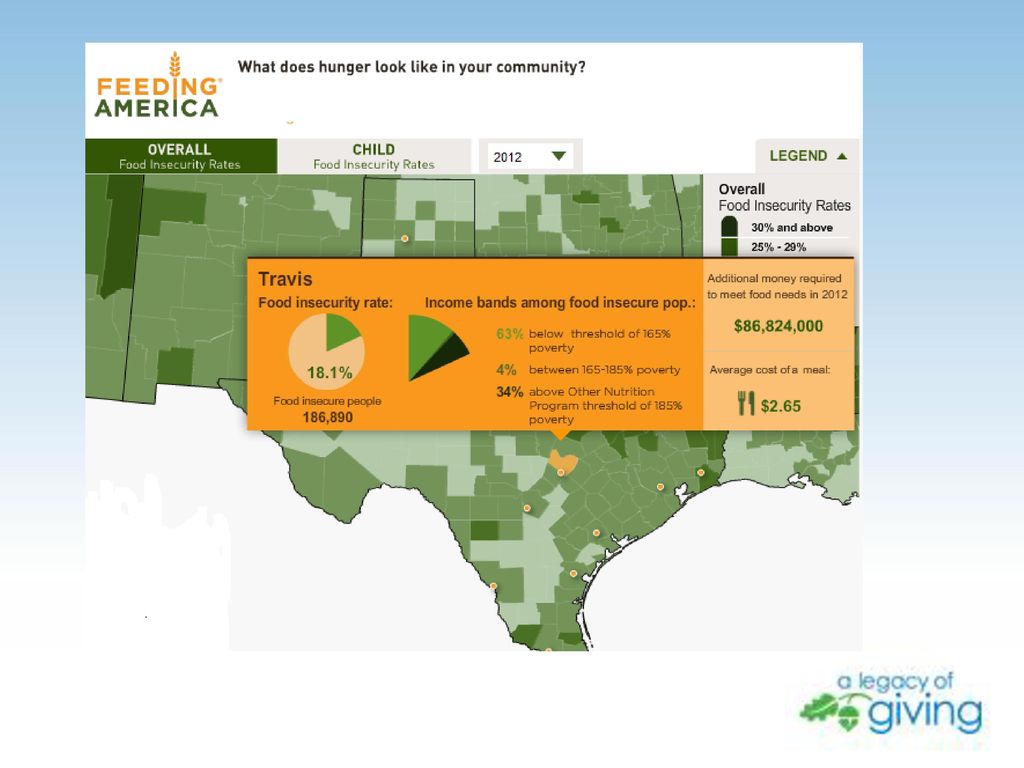 FEEDING AMERICA

What does hunger look like in your community?

OVERALL
Food Insecurity Rates

CHILD
Food Insecurity Rates

2012

LEGEND

Overall
Food Insecurity Rates
30% and above
25% - 29%

Travis

Food insecurity rate:

18.1%

Food insecure people
186,890

Income bands among food insecure pop.:

63% below threshold of 165% poverty

4% between 165-185% poverty

34% above Other Nutrition Program threshold of 185% poverty

Additional money required to meet food needs in 2012

$86,824,000

Average cost of a meal:

$2.65

a legacy of giving